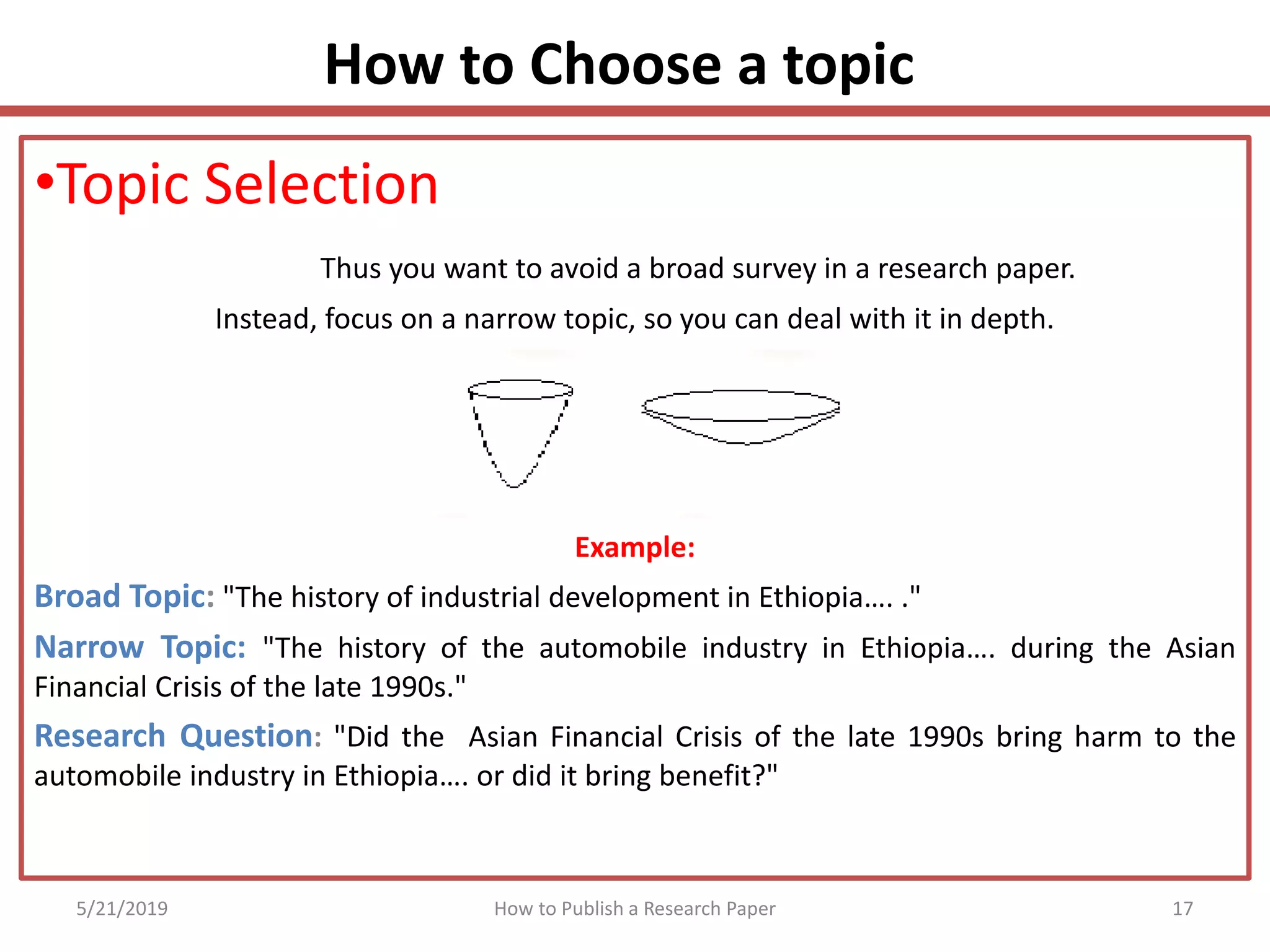 How to Choose a topic

•Topic Selection

Thus you want to avoid a broad survey in a research paper.

Instead, focus on a narrow topic, so you can deal with it in depth.

Example:

Broad Topic: "The history of industrial development in Ethiopia…. ."

Narrow Topic: "The history of the automobile industry in Ethiopia…. during the Asian Financial Crisis of the late 1990s."

Research Question: "Did the Asian Financial Crisis of the late 1990s bring harm to the automobile industry in Ethiopia…. or did it bring benefit?"

5/21/2019

How to Publish a Research Paper

17